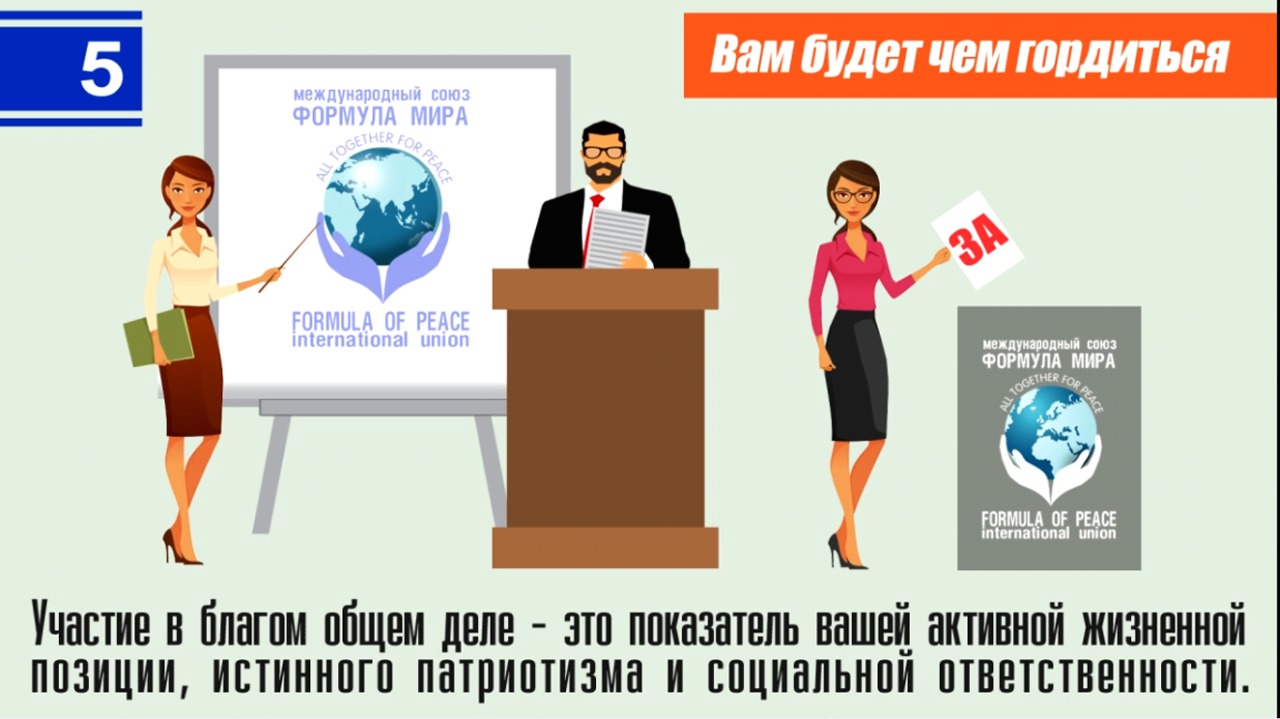 5

Вам будет чем гордиться

международный союз
ФОРМУЛА МИРА
ALL TOGETHER FOR PEACE
FORMULA OF PEACE
international union

ЗА

международный союз
ФОРМУЛА МИРА
ALL TOGETHER FOR PEACE
FORMULA OF PEACE
international union

Участие в благом общем деле - это показатель вашей активной жизненной позиции, истинного патриотизма и социальной ответственности.